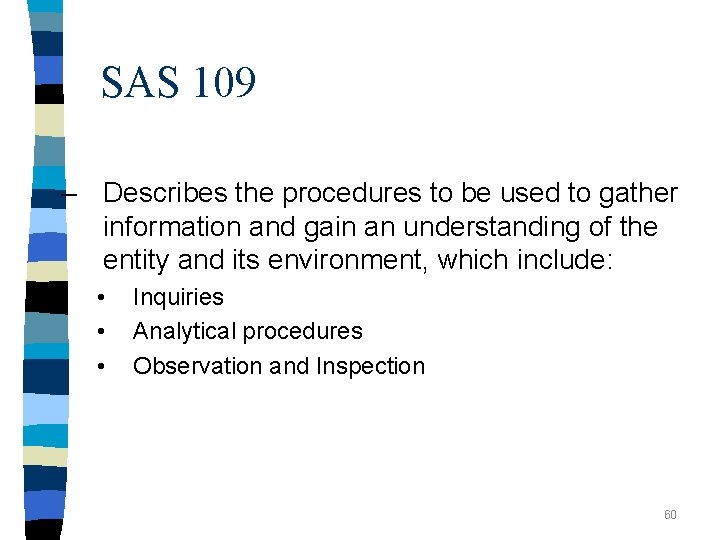 SAS 109

– Describes the procedures to be used to gather information and gain an understanding of the entity and its environment, which include:

• Inquiries
• Analytical procedures
• Observation and Inspection

60